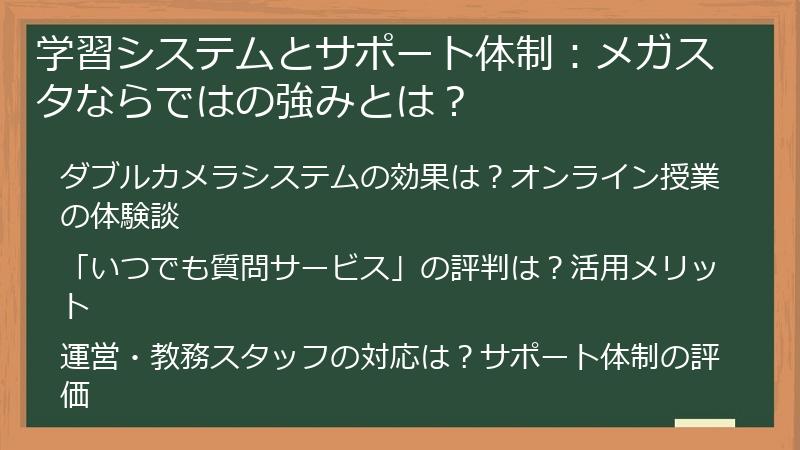 学習システムとサポート体制：メガスタならではの強みとは？

ダブルカメラシステムの効果は？オンライン授業の体験談

「いつでも質問サービス」の評判は？活用メリット

運営・教務スタッフの対応は？サポート体制の評価